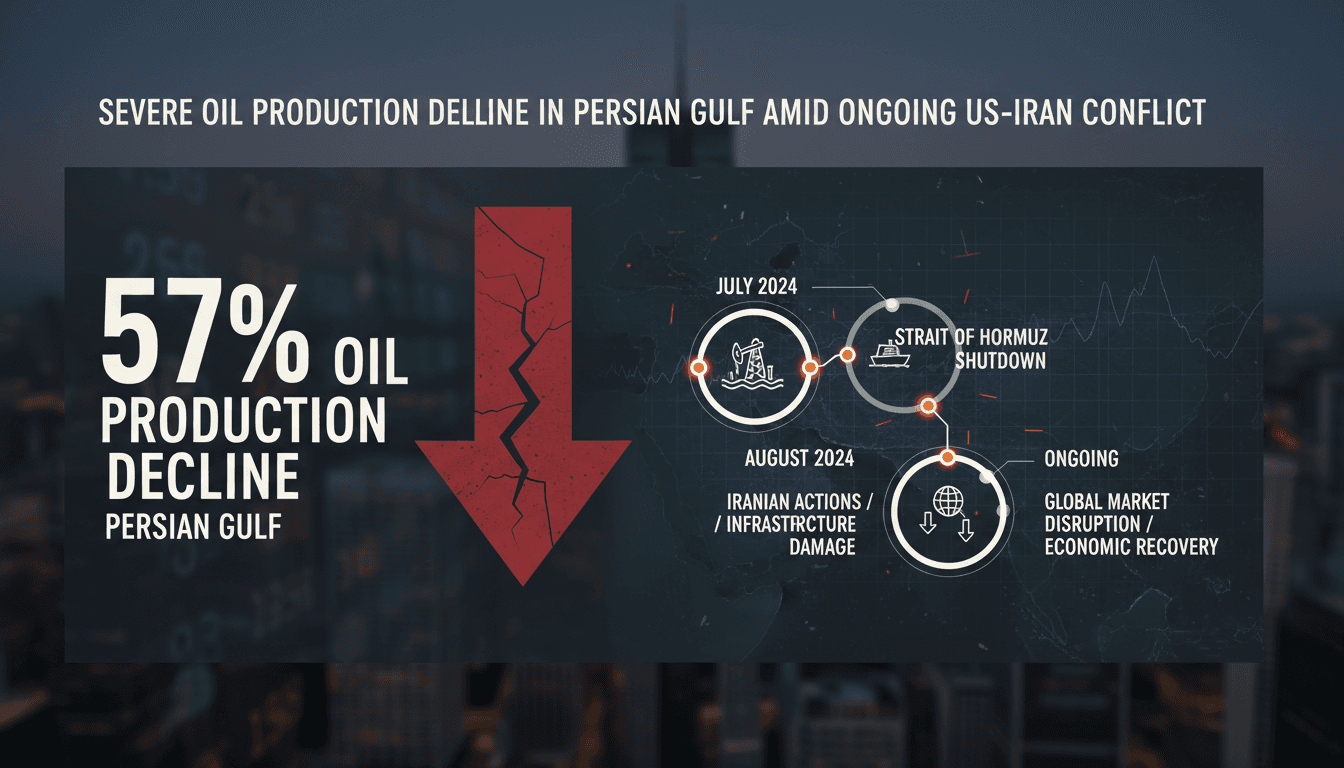 SEVERE OIL PRODUCTION DELLINE IN PERSIAN GULF AMID ONGOING US-IRAN CONFLICT

57% OIL PRODUCTION DECLINE
PERSIAN GULF

JULY 2024

STRAIT OF HORMUZ SHUTDOWN

AUGUST 2024

IRANIAN ACTIONS / / INFRASTRCTURE DAMAGE

ONGOING

GLOBAL MARKET DISRUPTION / ECONOMIC RECOVERY